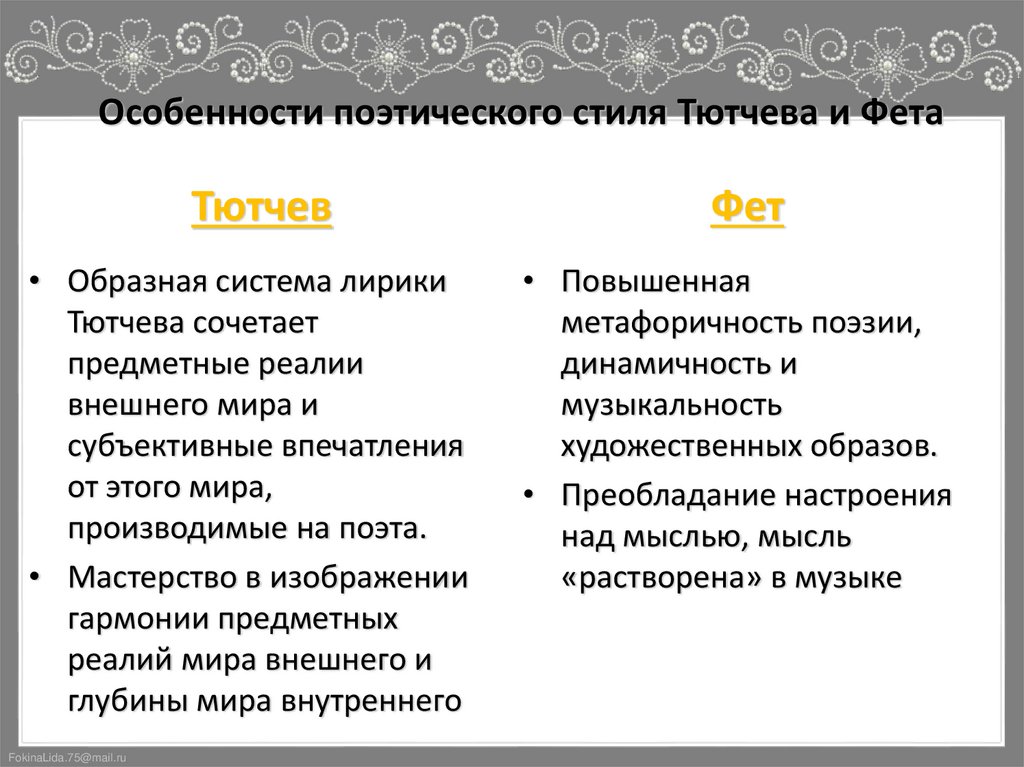 Особенности поэтического стиля Тютчева и Фета

Тютчев

• Образная система лирики Тютчева сочетает предметные реалии внешнего мира и субъективные впечатления от этого мира, производимые на поэта.

• Мастерство в изображении гармонии предметных реалий мира внешнего и глубины мира внутреннего

Фет

• Повышенная метафоричность поэзии, динамичность и музыкальность художественных образов.

• Преобладание настроения над мыслью, мысль «растворена» в музыке

FokinaLida.75@mail.ru